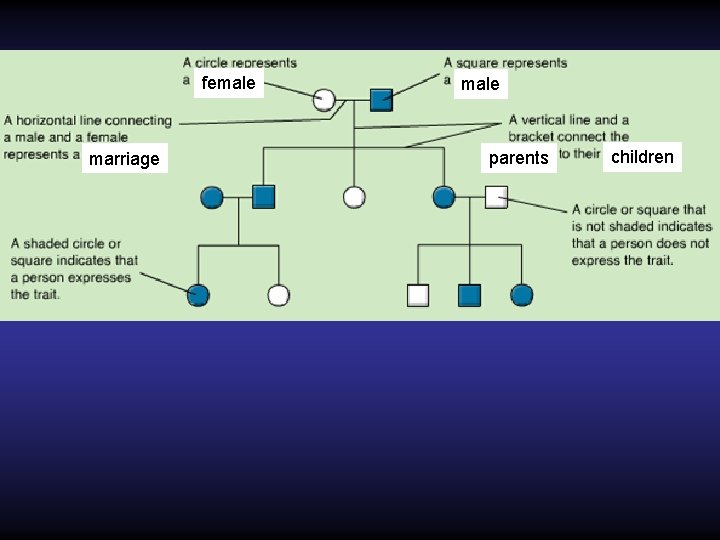 A circle represents a female

A square represents a male

A horizontal line connecting a male and a female represents a marriage

A vertical line and a bracket connect the parents to their children

A circle or square that is not shaded indicates that a person does not express the trait.

A shaded circle or square indicates that a person expresses the trait.